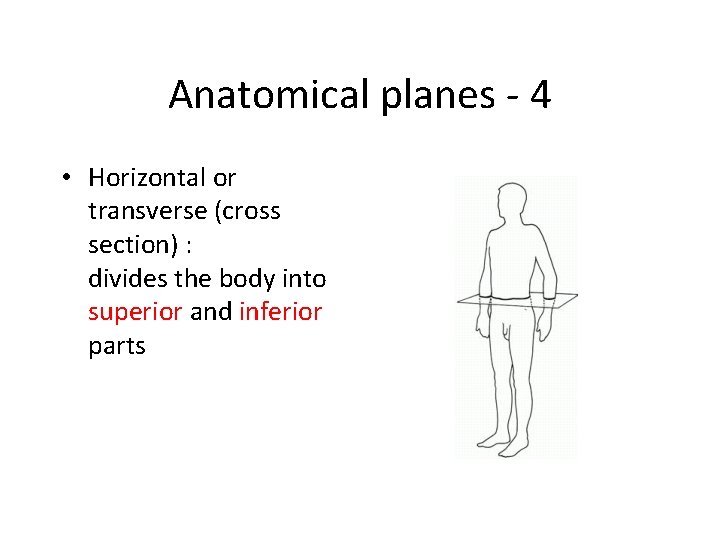 Anatomical planes - 4

• Horizontal or transverse (cross section) :
divides the body into superior and inferior parts